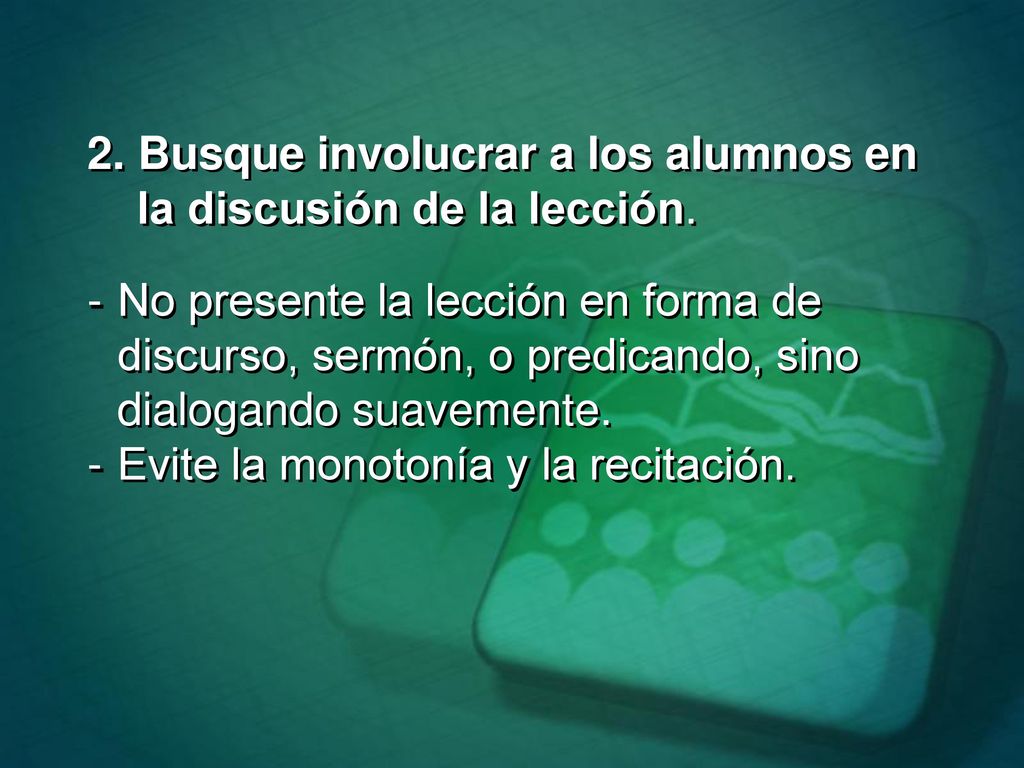 2. Busque involucrar a los alumnos en la discusión de la lección.

- No presente la lección en forma de discurso, sermón, o predicando, sino dialogando suavemente.
- Evite la monotonía y la recitación.